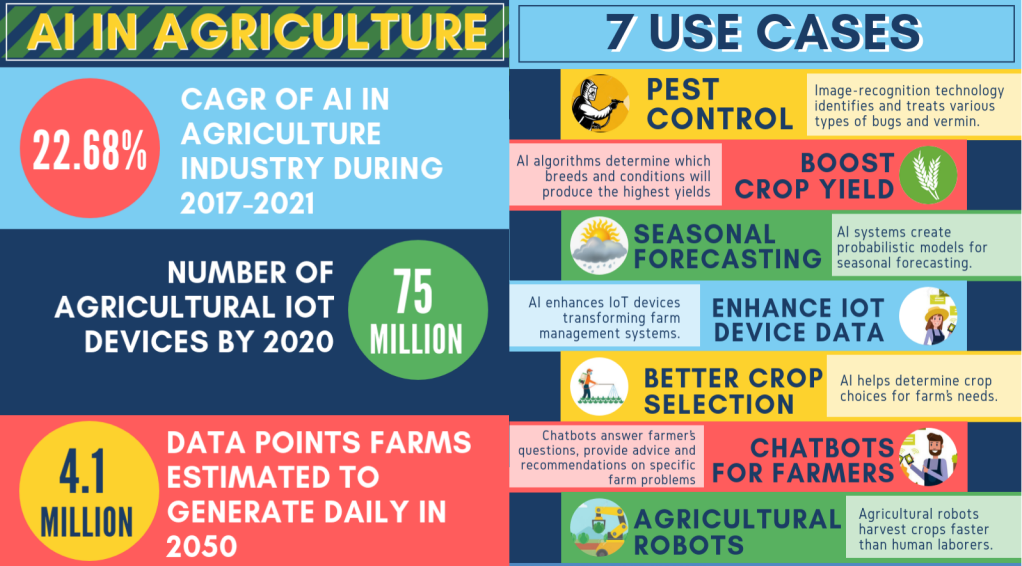 AI IN AGRICULTURE

22.68%

CAGR OF AI IN AGRICULTURE INDUSTRY DURING 2017-2021

NUMBER OF AGRICULTURAL IOT DEVICES BY 2020

75 MILLION

4.1 MILLION

DATA POINTS FARMS ESTIMATED TO GENERATE DAILY IN 2050

7 USE CASES

PEST CONTROL

Image-recognition technology identifies and treats various types of bugs and vermin.

AI algorithms determine which breeds and conditions will produce the highest yields

BOOST CROP YIELD

SEASONAL FORECASTING

AI systems create probabilistic models for seasonal forecasting.

AI enhances IoT devices transforming farm management systems.

ENHANCE IOT DEVICE DATA

BETTER CROP SELECTION

AI helps determine crop choices for farm's needs.

Chatbots answer farmer's questions, provide advice and recommendations on specific farm problems

CHATBOTS FOR FARMERS

AGRICULTURAL ROBOTS

Agricultural robots harvest crops faster than human laborers.